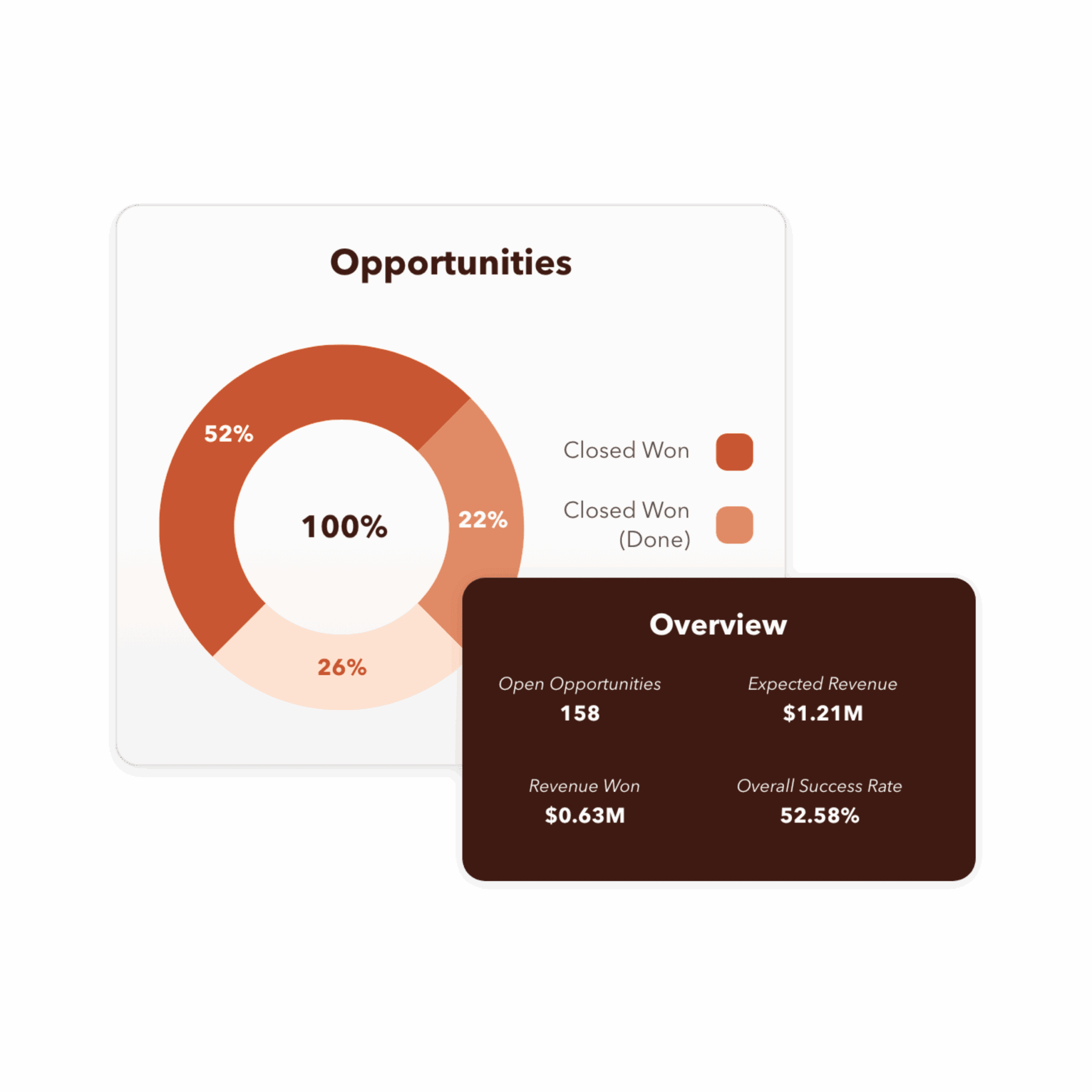 Opportunities

52%

100%

22%

26%

Closed Won

Closed Won (Done)

Overview

Open Opportunities
158

Expected Revenue
$1.21M

Revenue Won
$0.63M

Overall Success Rate
52.58%